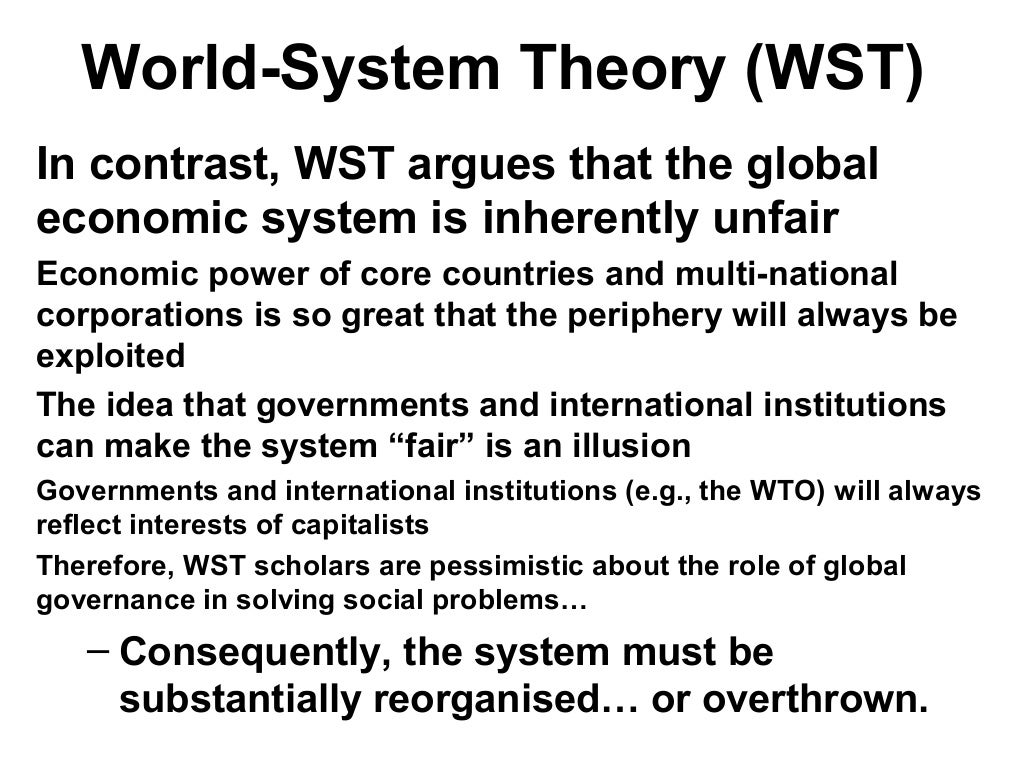 World-System Theory (WST)

In contrast, WST argues that the global economic system is inherently unfair

Economic power of core countries and multi-national corporations is so great that the periphery will always be exploited

The idea that governments and international institutions can make the system “fair” is an illusion

Governments and international institutions (e.g., the WTO) will always reflect interests of capitalists

Therefore, WST scholars are pessimistic about the role of global governance in solving social problems…

– Consequently, the system must be substantially reorganised… or overthrown.